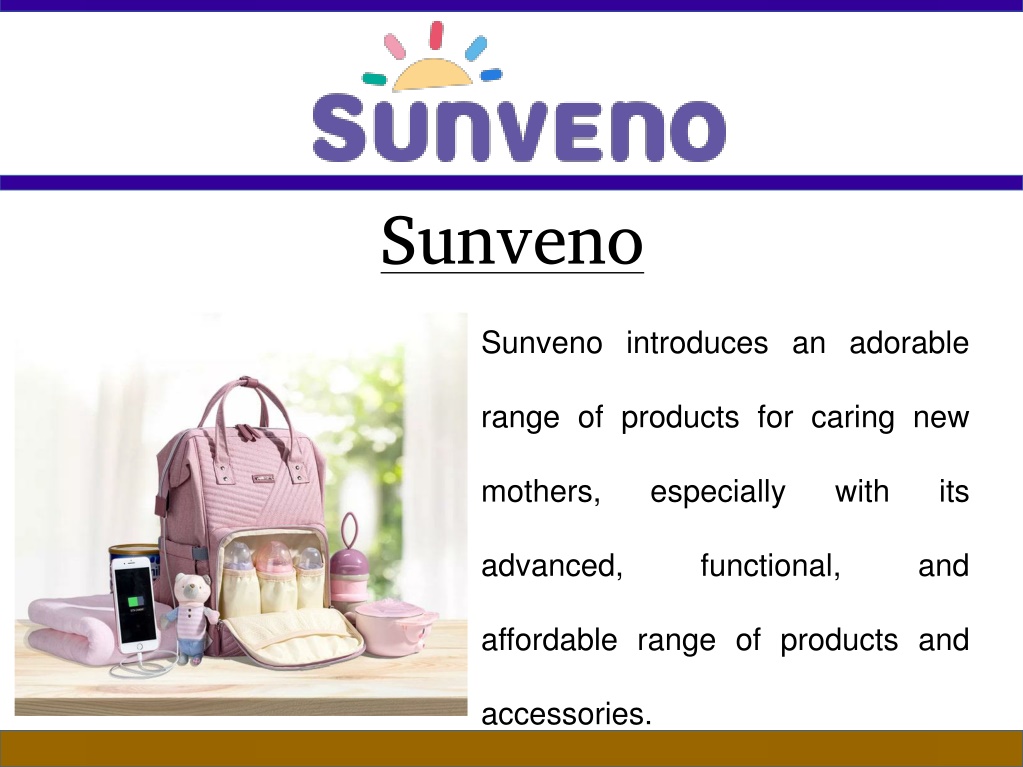 SUNVENO

Sunveno

Sunveno introduces an adorable range of products for caring new mothers, especially with its advanced, functional, and affordable range of products and accessories.